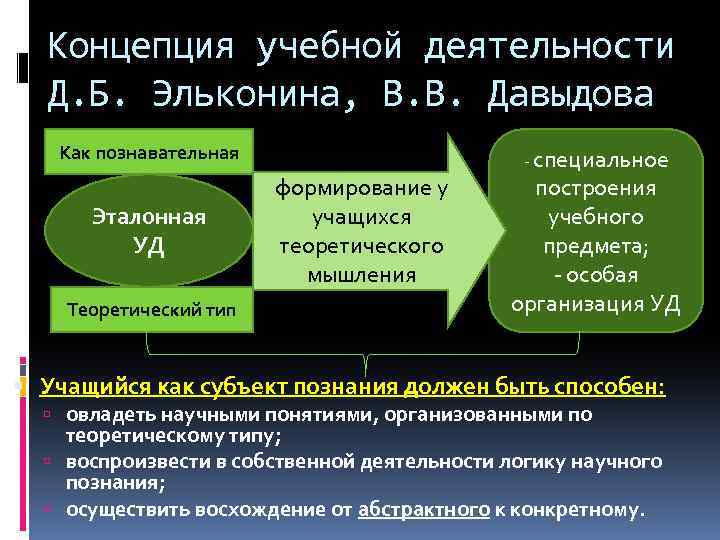 Концепция учебной деятельности Д.Б. Эльконина, В.В. Давыдова

Как познавательная

Эталонная УД

Теоретический тип

формирование у учащихся теоретического мышления

- специальное построения учебного предмета;
- особая организация УД

Учащийся как субъект познания должен быть способен:
овладеть научными понятиями, организованными по теоретическому типу;
воспроизвести в собственной деятельности логику научного познания;
осуществить восхождение от абстрактного к конкретному.